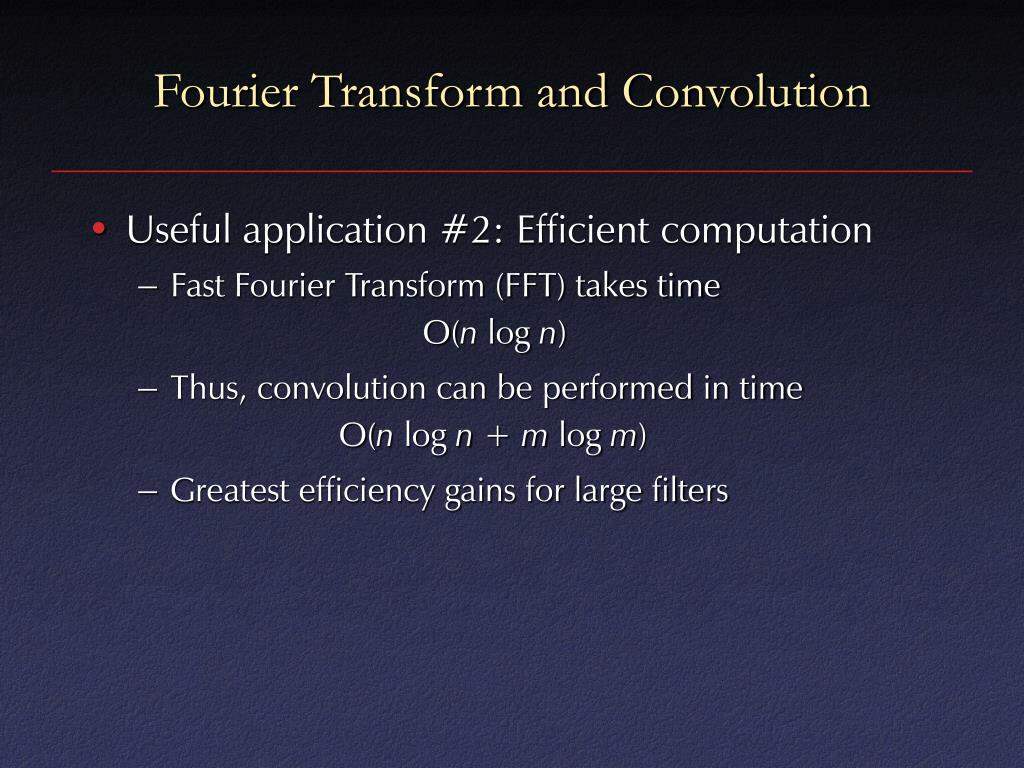 Fourier Transform and Convolution

• Useful application #2: Efficient computation
– Fast Fourier Transform (FFT) takes time
$O(n \log n)$
– Thus, convolution can be performed in time
$O(n \log n + m \log m)$
– Greatest efficiency gains for large filters